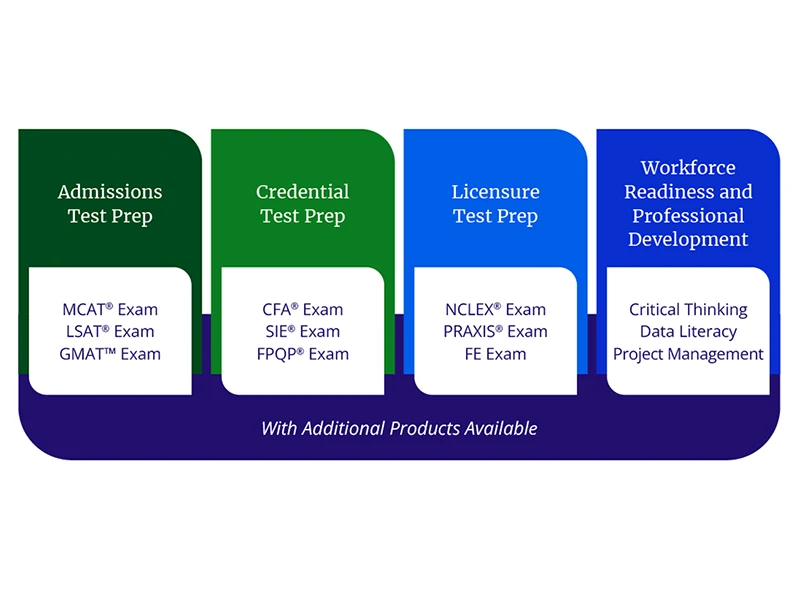 Admissions Test Prep

MCAT® Exam
LSAT® Exam
GMAT™ Exam

Credential Test Prep

CFA® Exam
SIE® Exam
FPQP® Exam

Licensure Test Prep

NCLEX® Exam
PRAXIS® Exam
FE Exam

Workforce Readiness and Professional Development

Critical Thinking
Data Literacy
Project Management

With Additional Products Available